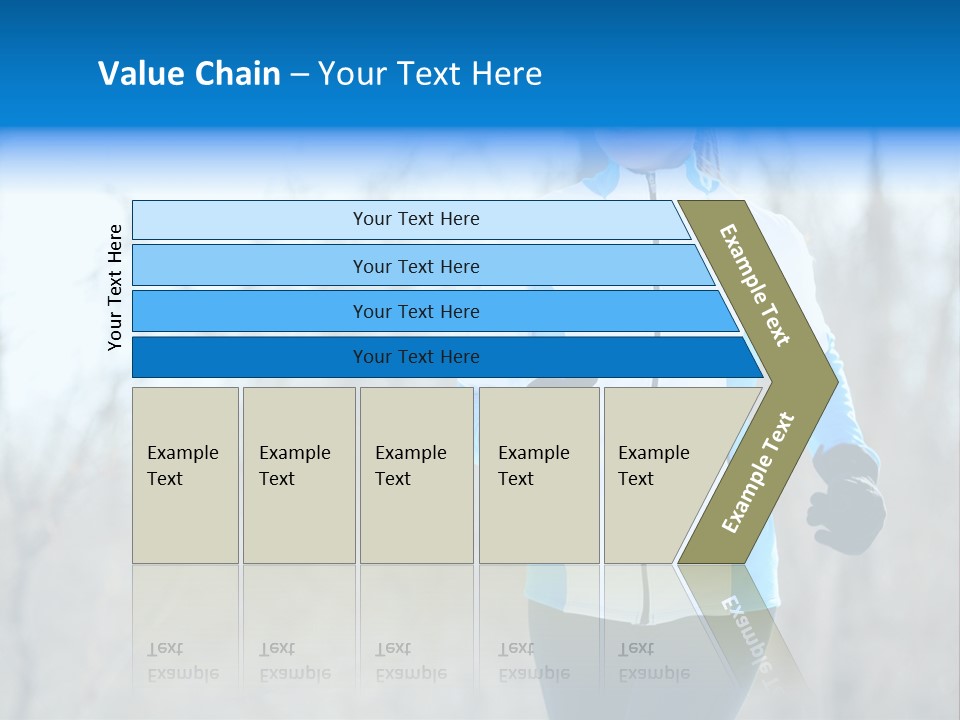 Value Chain – Your Text Here

Your Text Here

Your Text Here

Your Text Here

Your Text Here

Your Text Here

Example Text

Example Text

Example Text

Example Text

Example Text

Example Text

Example Text